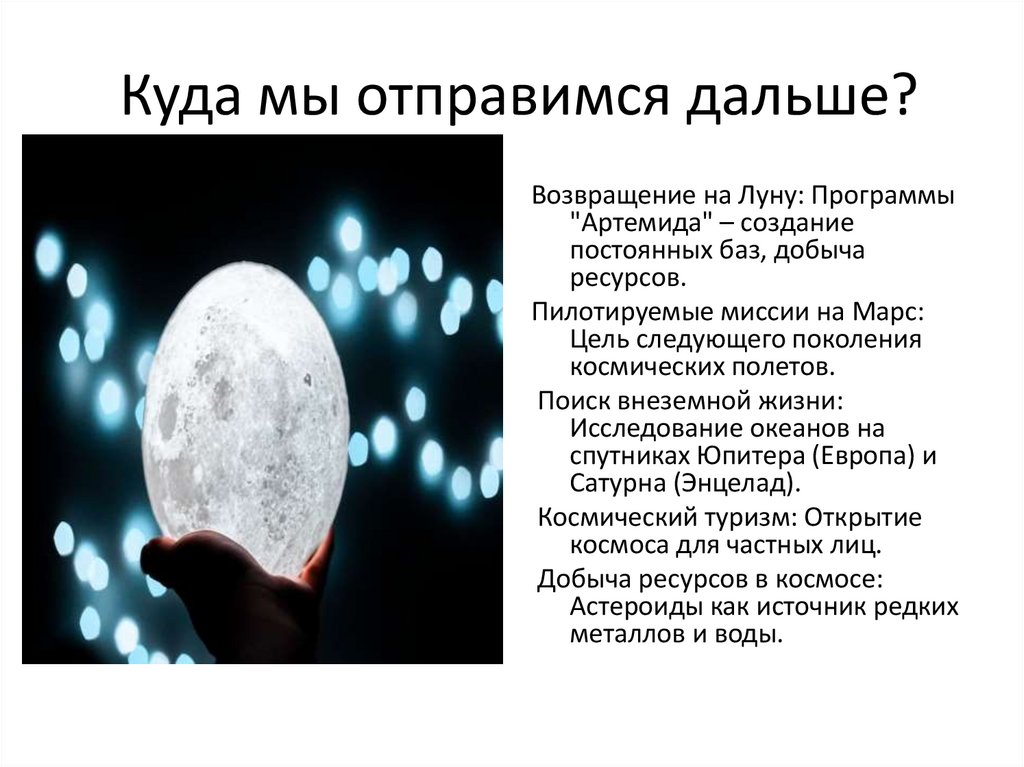 Куда мы отправимся дальше?

Возвращение на Луну: Программы "Артемида" – создание постоянных баз, добыча ресурсов.

Пилотируемые миссии на Марс: Цель следующего поколения космических полетов.

Поиск внеземной жизни: Исследование океанов на спутниках Юпитера (Европа) и Сатурна (Энцелад).

Космический туризм: Открытие космоса для частных лиц.

Добыча ресурсов в космосе: Астероиды как источник редких металлов и воды.